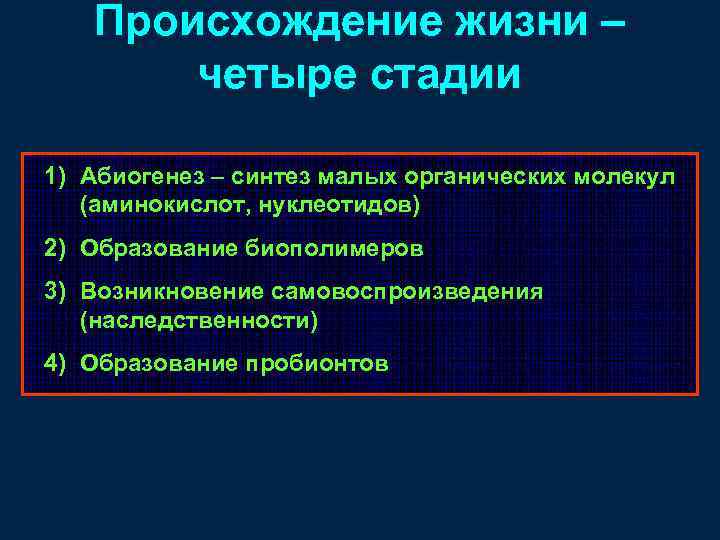 Происхождение жизни – четыре стадии

1) Абиогенез – синтез малых органических молекул (аминокислот, нуклеотидов)

2) Образование биополимеров

3) Возникновение самовоспроизведения (наследственности)

4) Образование пробионтов